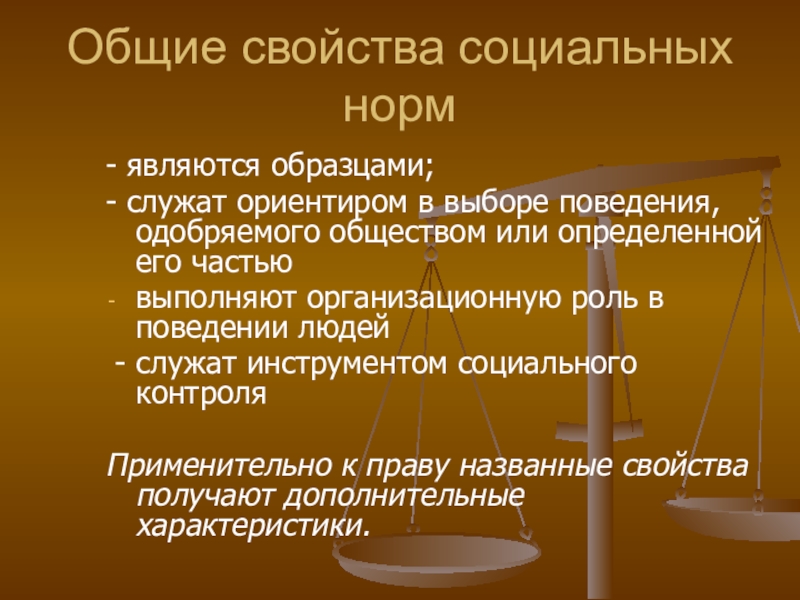 Общие свойства социальных норм

- являются образцами;
- служат ориентиром в выборе поведения, одобряемого обществом или определенной его частью
- выполняют организационную роль в поведении людей
- служат инструментом социального контроля

Применительно к праву названные свойства получают дополнительные характеристики.